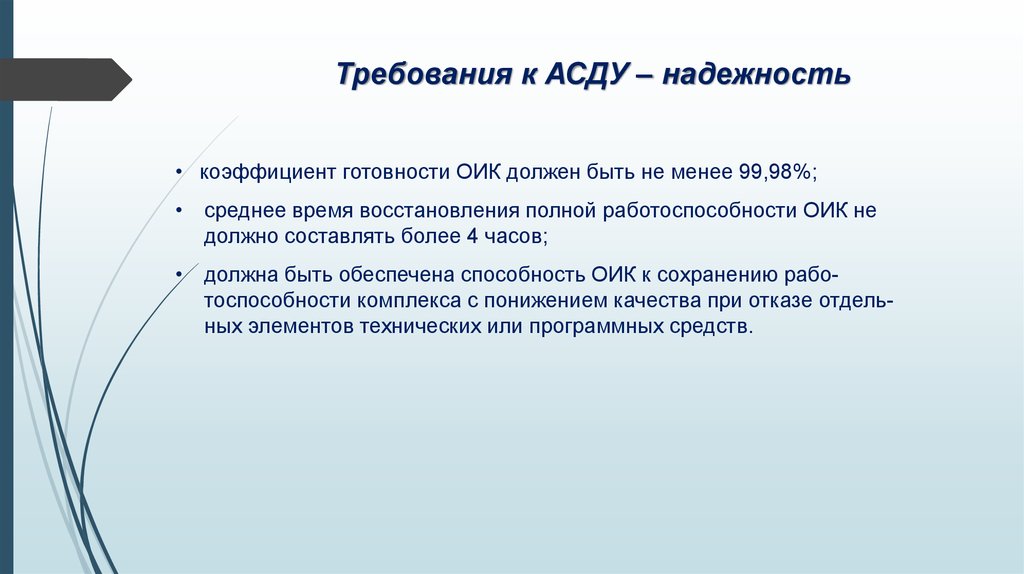 Требования к АСДУ – надежность

• коэффициент готовности ОИК должен быть не менее 99,98%;

• среднее время восстановления полной работоспособности ОИК не должно составлять более 4 часов;

• должна быть обеспечена способность ОИК к сохранению работоспособности комплекса с понижением качества при отказе отдельных элементов технических или программных средств.